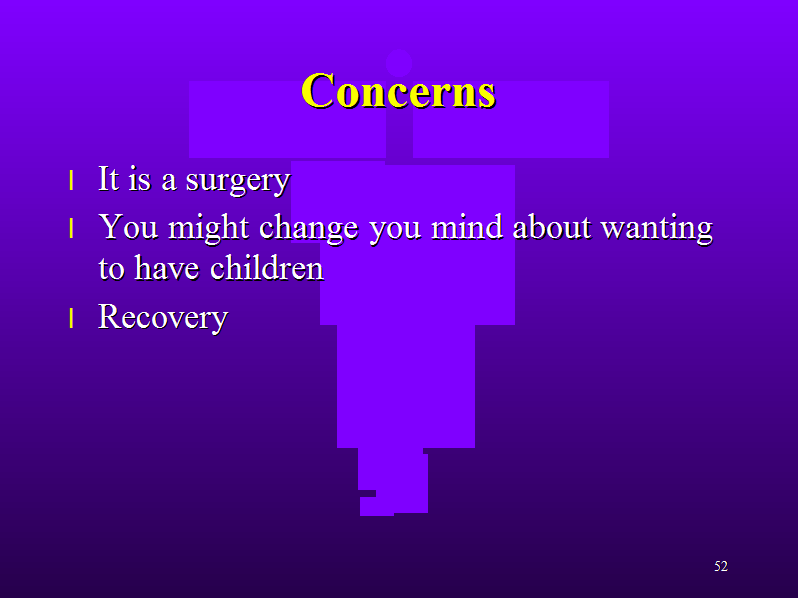 Concerns

l It is a surgery
l You might change you mind about wanting to have children
l Recovery

52